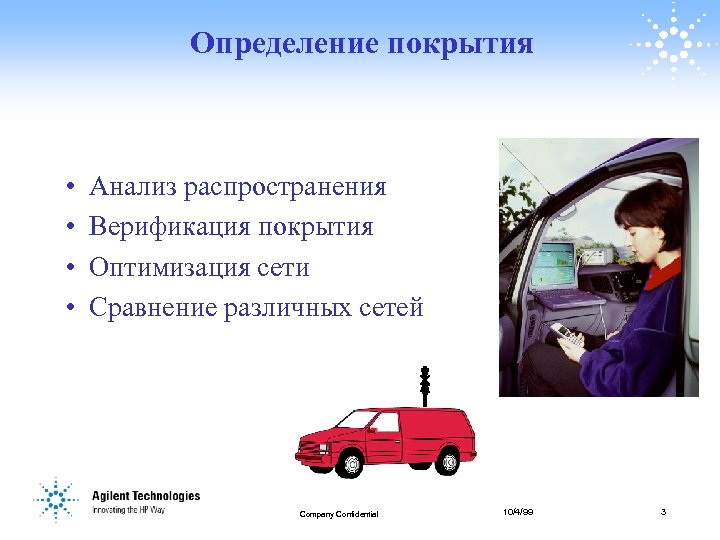 Определение покрытия

• Анализ распространения
• Верификация покрытия
• Оптимизация сети
• Сравнение различных сетей

Agilent Technologies
Innovating the HP Way

Company Confidential

10/4/99

3